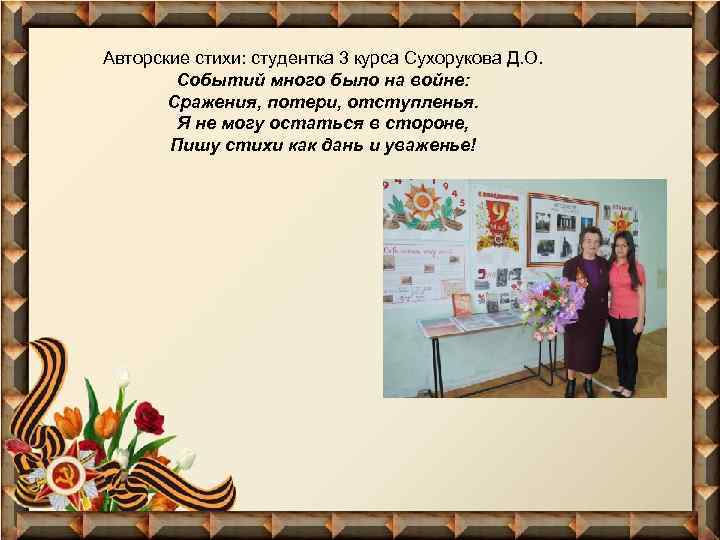 Авторские стихи: студентка 3 курса Сухорукова Д.О.
Событий много было на войне:
Сражения, потери, отступленья.
Я не могу остаться в стороне,
Пишу стихи как дань и уваженье!